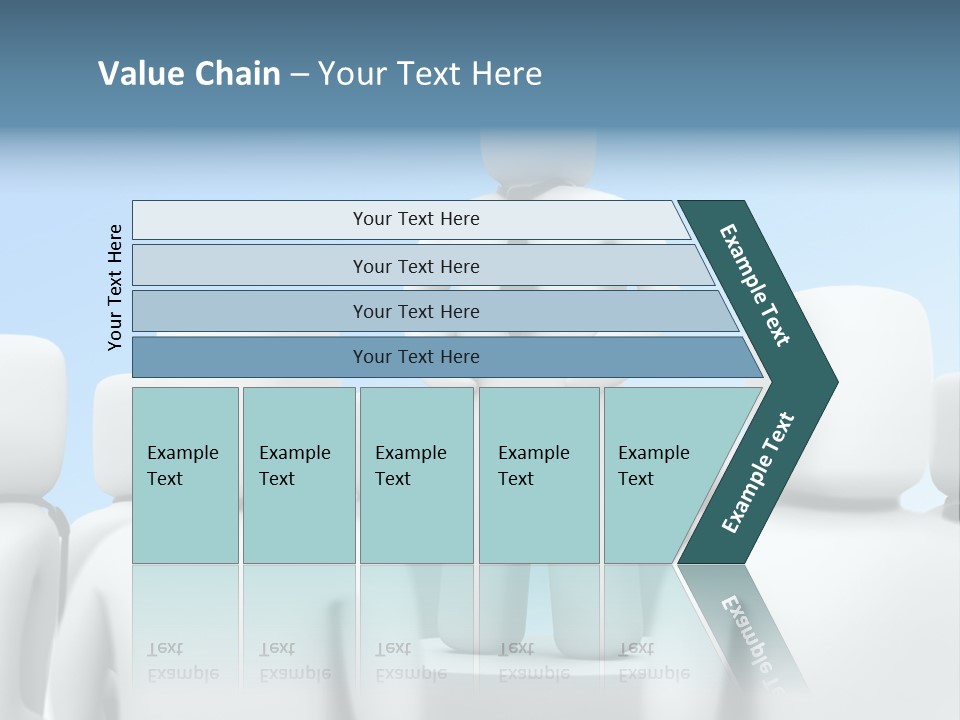 Value Chain – Your Text Here

Your Text Here

Your Text Here

Your Text Here

Your Text Here

Your Text Here

Example Text

Example Text

Example Text

Example Text

Example Text

Example Text

Example Text